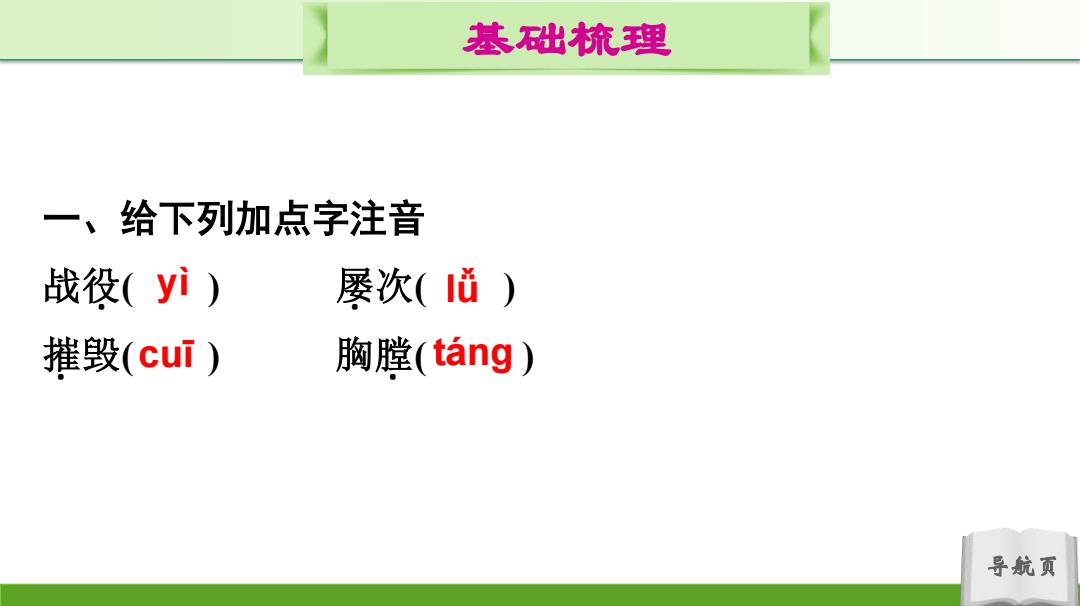 基础梳理

一、给下列加点字注音

战役( yì )　　屡次( lǚ )

摧毁( cuī )　　胸膛( táng )

导航页